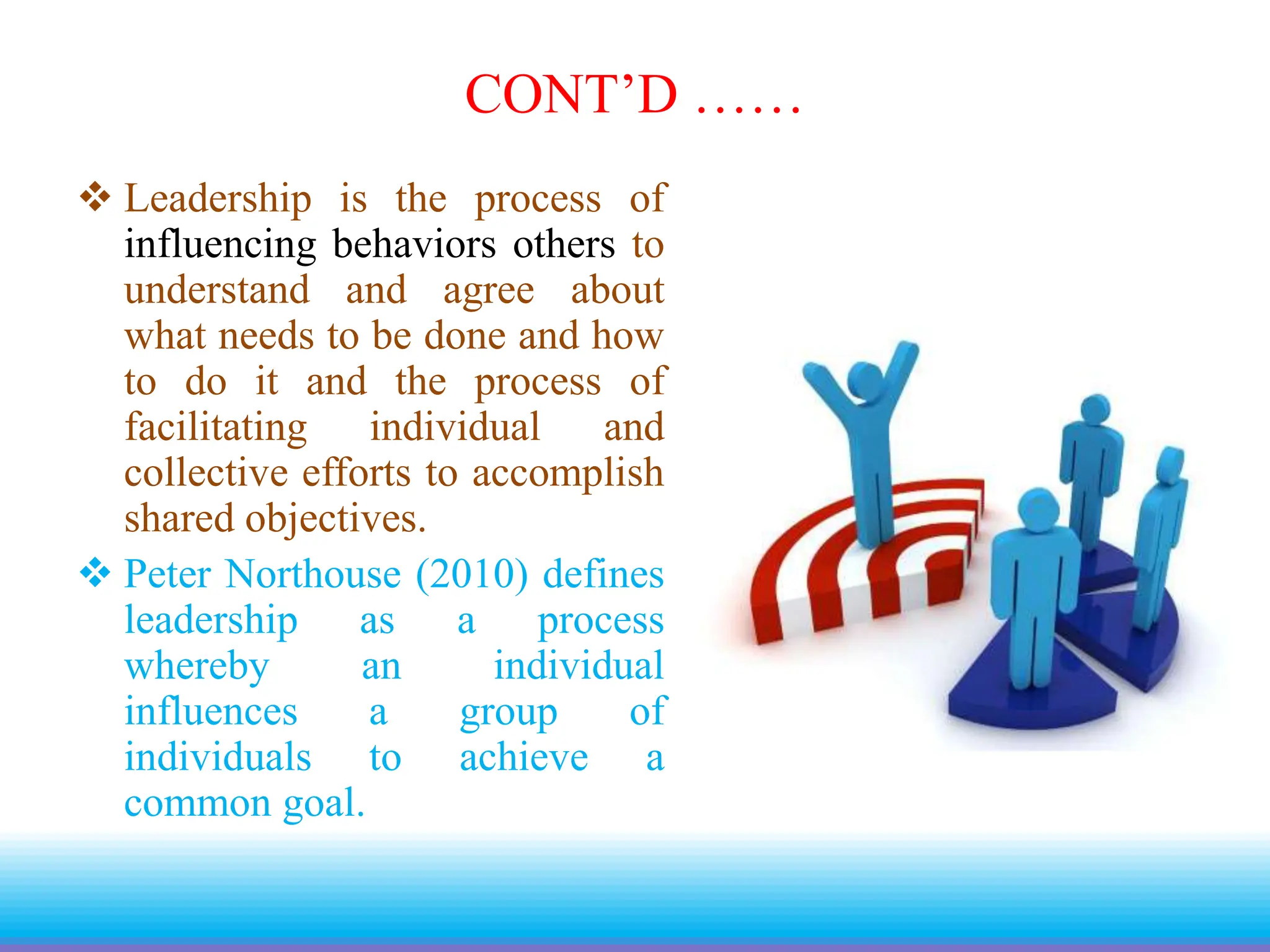 CONT’D ……

❖ Leadership is the process of influencing behaviors others to understand and agree about what needs to be done and how to do it and the process of facilitating individual and collective efforts to accomplish shared objectives.

❖ Peter Northouse (2010) defines leadership as a process whereby an individual influences a group of individuals to achieve a common goal.